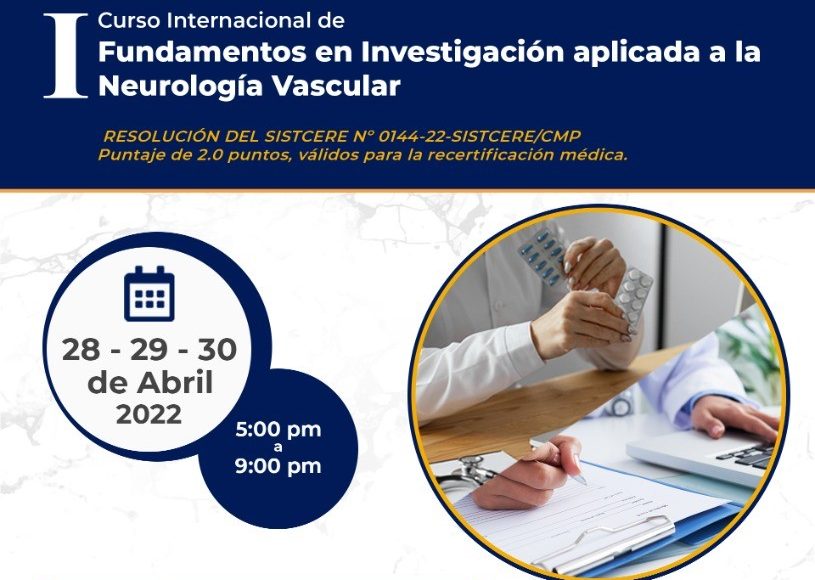 I Curso Internacional de
Fundamentos en Investigación aplicada a la Neurología Vascular

RESOLUCIÓN DEL SISTCERE N° 0144-22-SISTCERE/CMP
Puntaje de 2.0 puntos, válidos para la recertificación médica.

28 - 29 - 30
de Abril
2022

5:00 pm
a
9:00 pm